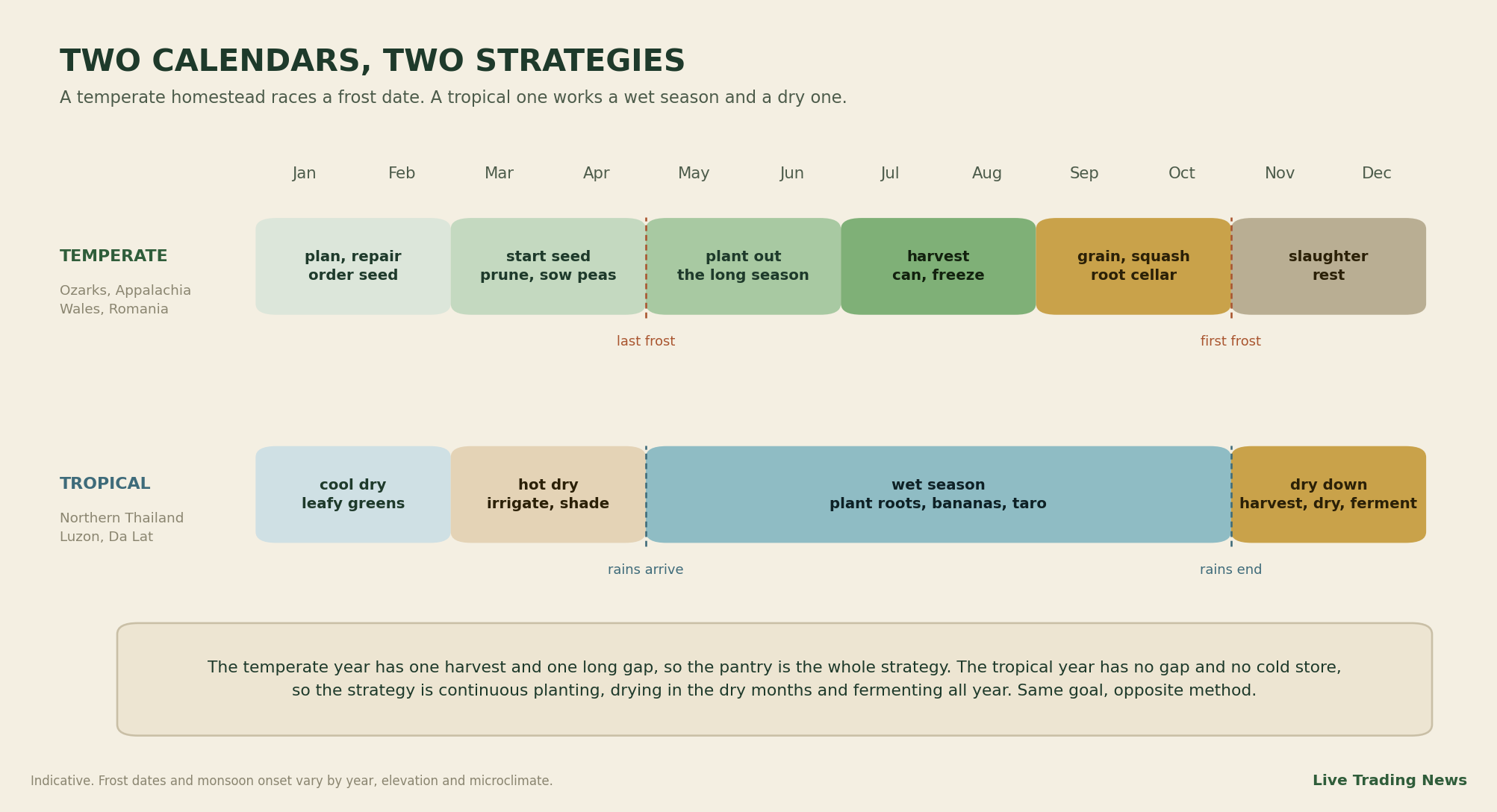 TWO CALENDARS, TWO STRATEGIES

A temperate homestead races a frost date. A tropical one works a wet season and a dry one.

Jan Feb Mar Apr May Jun Jul Aug Sep Oct Nov Dec

TEMPERATE
Ozarks, Appalachia
Wales, Romania

plan, repair
order seed

start seed
prune, sow peas

plant out
the long season

harvest
can, freeze

grain, squash
root cellar

slaughter
rest

last frost

first frost

TROPICAL
Northern Thailand
Luzon, Da Lat

cool dry
leafy greens

hot dry
irrigate, shade

wet season
plant roots, bananas, taro

dry down
harvest, dry, ferment

rains arrive

rains end

The temperate year has one harvest and one long gap, so the pantry is the whole strategy. The tropical year has no gap and no cold store, so the strategy is continuous planting, drying in the dry months and fermenting all year. Same goal, opposite method.

Indicative. Frost dates and monsoon onset vary by year, elevation and microclimate.

Live Trading News